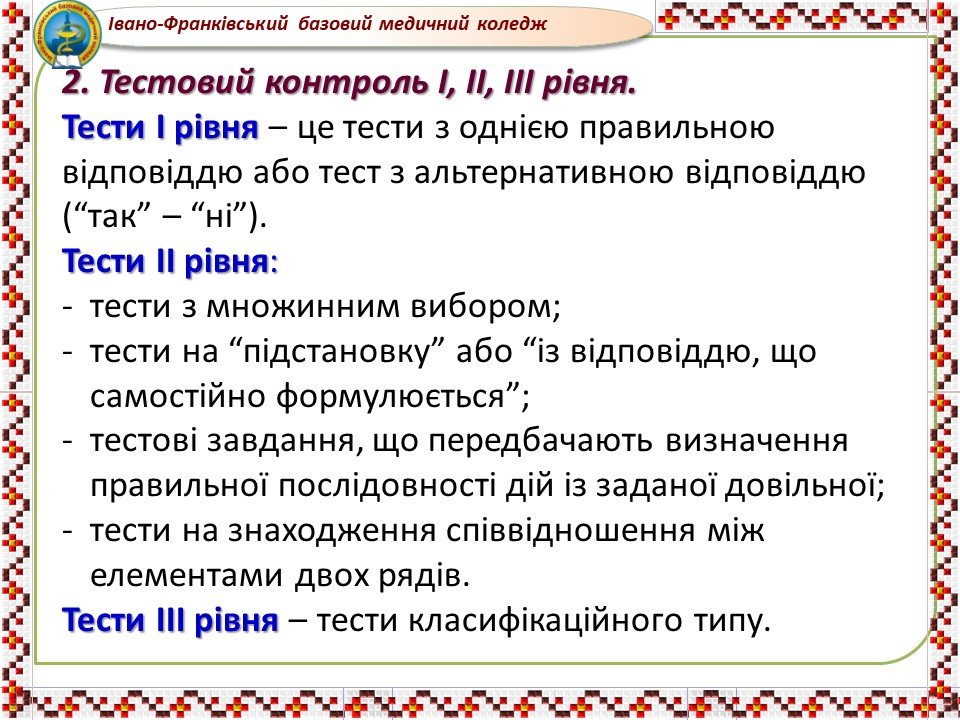 Івано-Франківський базовий медичний коледж

2. Тестовий контроль І, ІІ, ІІІ рівня.

Тести І рівня – це тести з однією правильною відповіддю або тест з альтернативною відповіддю (“так” – “ні”).

Тести ІІ рівня:
- тести з множинним вибором;
- тести на “підстановку” або “із відповіддю, що самостійно формулюється”;
- тестові завдання, що передбачають визначення правильної послідовності дій із заданої довільної;
- тести на знаходження співвідношення між елементами двох рядів.

Тести ІІІ рівня – тести класифікаційного типу.